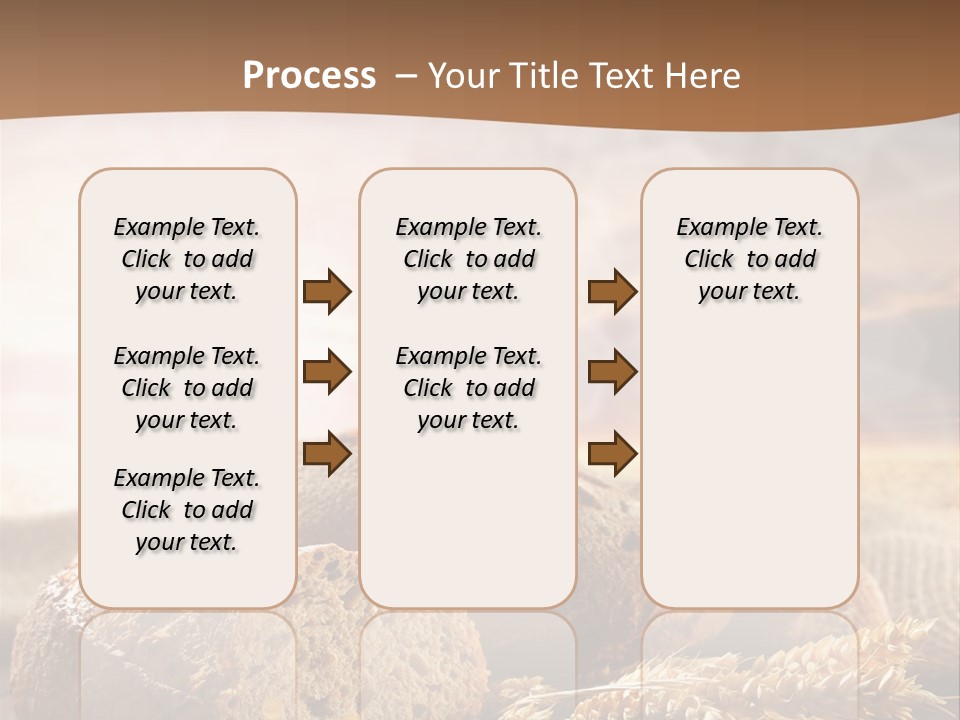 Process – Your Title Text Here

Example Text. Click to add your text.

Example Text. Click to add your text.

Example Text. Click to add your text.

Example Text. Click to add your text.

Example Text. Click to add your text.

Example Text. Click to add your text.